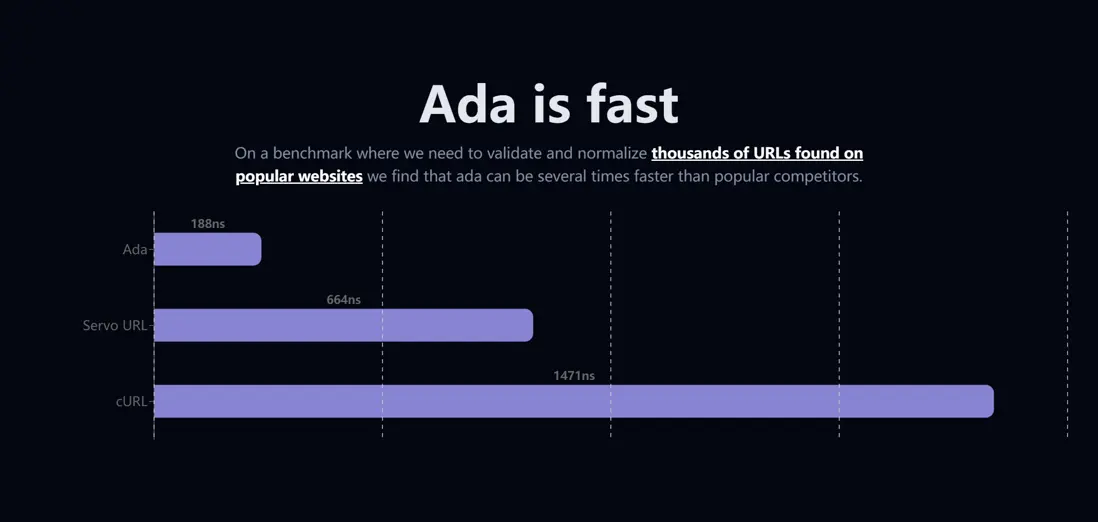 Ada is fast

On a benchmark where we need to validate and normalize thousands of URLs found on popular websites we find that ada can be several times faster than popular competitors.

188ns
Ada
664ns
Servo URL
1471ns
cURL